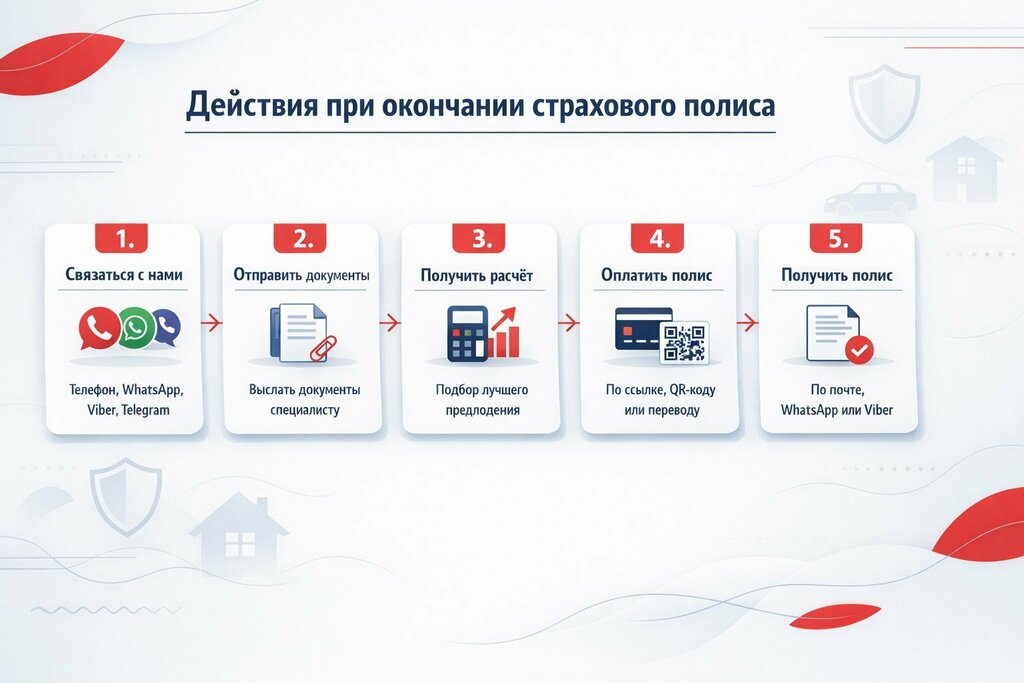 Действия при окончании страхового полиса

1.
Связаться с нами
Телефон, WhatsApp, Viber, Telegram

2.
Отправить документы
Выслать документы специалисту

3.
Получить расчёт
Подбор лучшего предлодения

4.
Оплатить полис
По ссылке, QR-коду или переводу

5.
Получить полис
По почте, WhatsApp или Viber